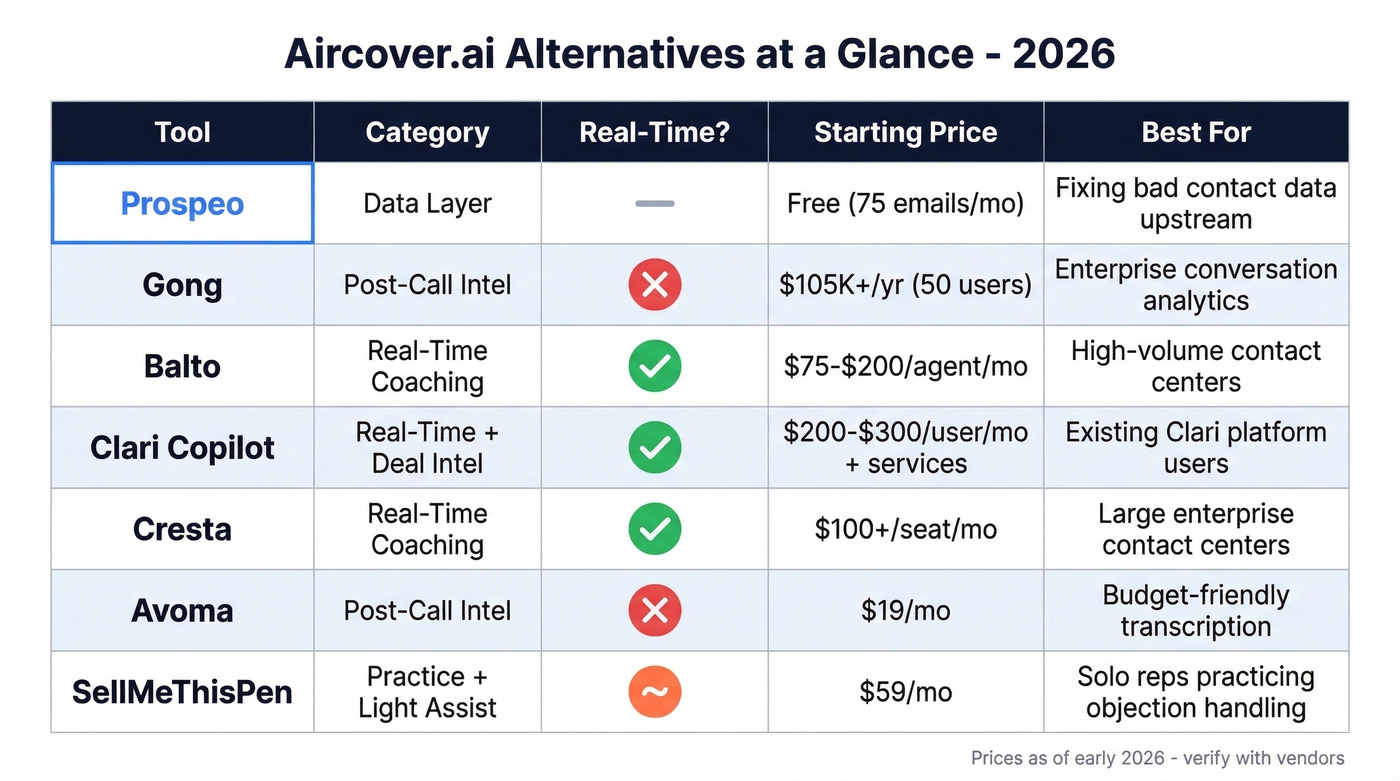 Aircover.ai Alternatives at a Glance - 2026

| Tool | Category | Real-Time? | Starting Price | Best For |
|---|---|---|---|---|
| Prospeo | Data Layer | — | Free (75 emails/mo) | Fixing bad contact data upstream |
| Gong | Post-Call Intel | ✕ | \$105K+/yr (50 users) | Enterprise conversation analytics |
| Balto | Real-Time Coaching | ✓ | \$75-\$200/agent/mo | High-volume contact centers |
| Clari Copilot | Real-Time + Deal Intel | ✓ | \$200-\$300/user/mo + services | Existing Clari platform users |
| Cresta | Real-Time Coaching | ✓ | \$100+/seat/mo | Large enterprise contact centers |
| Avoma | Post-Call Intel | ✕ | \$19/mo | Budget-friendly transcription |
| SellMeThisPen | Practice + Light Assist | ~ | \$59/mo | Solo reps practicing objection handling |

Prices as of early 2026 - verify with vendors